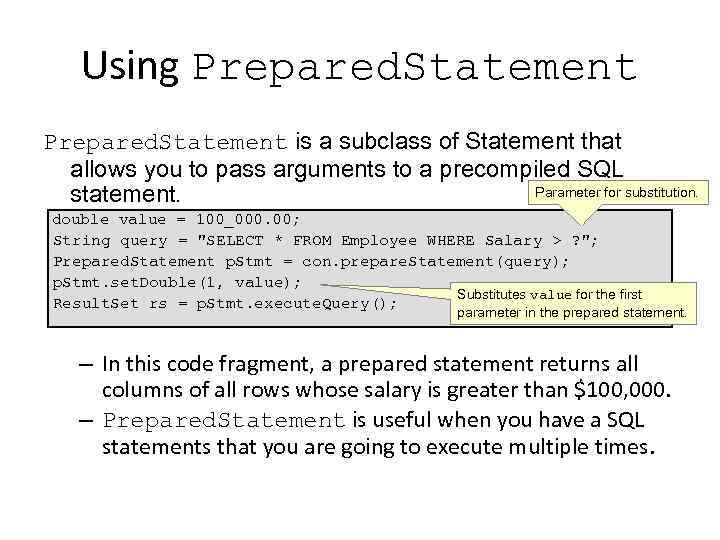 Using PreparedStatement

PreparedStatement is a subclass of Statement that allows you to pass arguments to a precompiled SQL statement.

Parameter for substitution.

double value = 100_000.00;
String query = "SELECT * FROM Employee WHERE Salary > ?";
PreparedStatement pStmt = con.prepareStatement(query);
pStmt.setDouble(1, value);
ResultSet rs = pStmt.executeQuery();

Substitutes value for the first parameter in the prepared statement.

– In this code fragment, a prepared statement returns all columns of all rows whose salary is greater than \$100,000.
– PreparedStatement is useful when you have a SQL statements that you are going to execute multiple times.